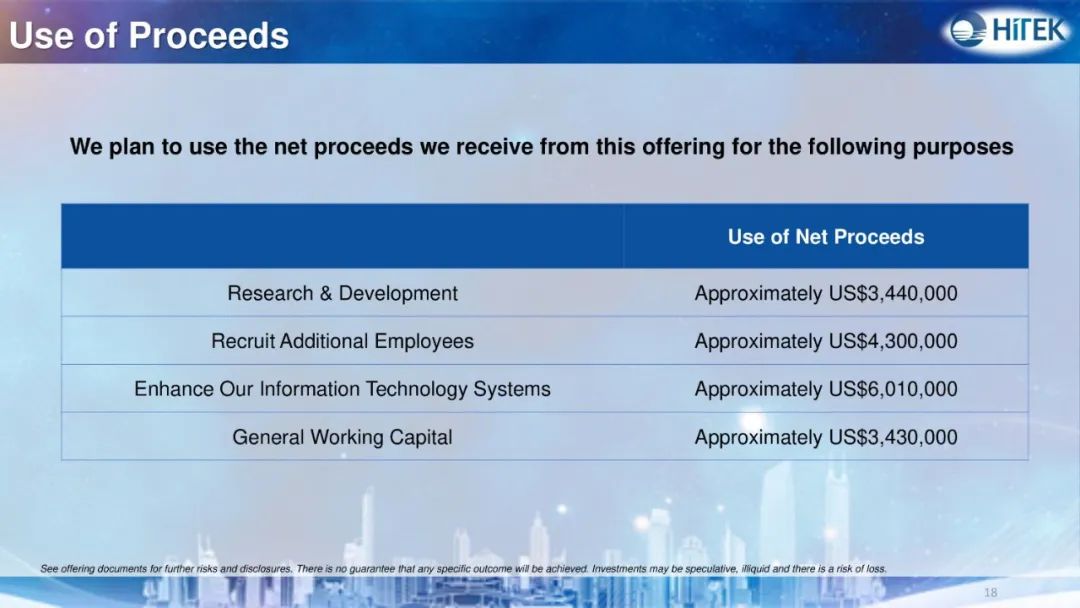 Use of Proceeds

HiTEK

We plan to use the net proceeds we receive from this offering for the following purposes

| | Use of Net Proceeds |
|---|---|
| Research & Development | Approximately US$3,440,000 |
| Recruit Additional Employees | Approximately US$4,300,000 |
| Enhance Our Information Technology Systems | Approximately US$6,010,000 |
| General Working Capital | Approximately US$3,430,000 |

See offering documents for further risks and disclosures. There is no guarantee that any specific outcome will be achieved. Investments may be speculative, illiquid and there is a risk of loss.

18